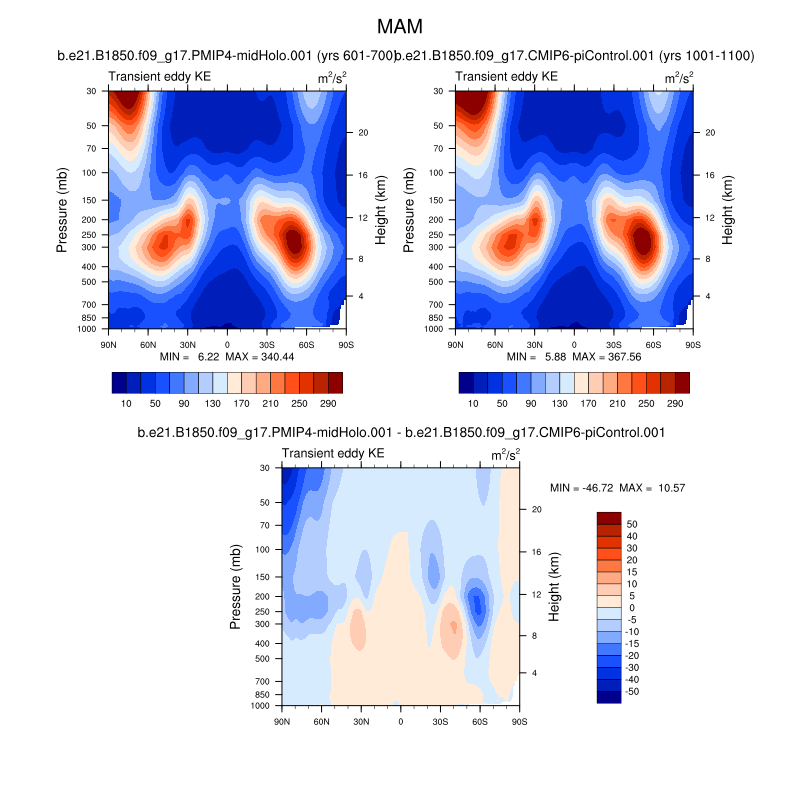 MAM

b.e21.B1850.f09_g17.PMIP4-midHolo.001 (yrs 601-700)

Transient eddy KE $m^2/s^2$

Pressure (mb)
30
50
70
100
150
200
250
300
400
500
700
850
1000

Height (km)
20
16
12
8
4

90N 60N 30N 0 30S 60S 90S

MIN = 6.22 MAX = 340.44

10 50 90 130 170 210 250 290

b.e21.B1850.f09_g17.CMIP6-piControl.001 (yrs 1001-1100)

Transient eddy KE $m^2/s^2$

Pressure (mb)
30
50
70
100
150
200
250
300
400
500
700
850
1000

Height (km)
20
16
12
8
4

90N 60N 30N 0 30S 60S 90S

MIN = 5.88 MAX = 367.56

10 50 90 130 170 210 250 290

b.e21.B1850.f09_g17.PMIP4-midHolo.001 - b.e21.B1850.f09_g17.CMIP6-piControl.001

Transient eddy KE $m^2/s^2$

Pressure (mb)
30
50
70
100
150
200
250
300
400
500
700
850
1000

Height (km)
20
16
12
8
4

90N 60N 30N 0 30S 60S 90S

MIN = -46.72 MAX = 10.57

50
40
30
20
15
10
5
0
-5
-10
-15
-20
-30
-40
-50